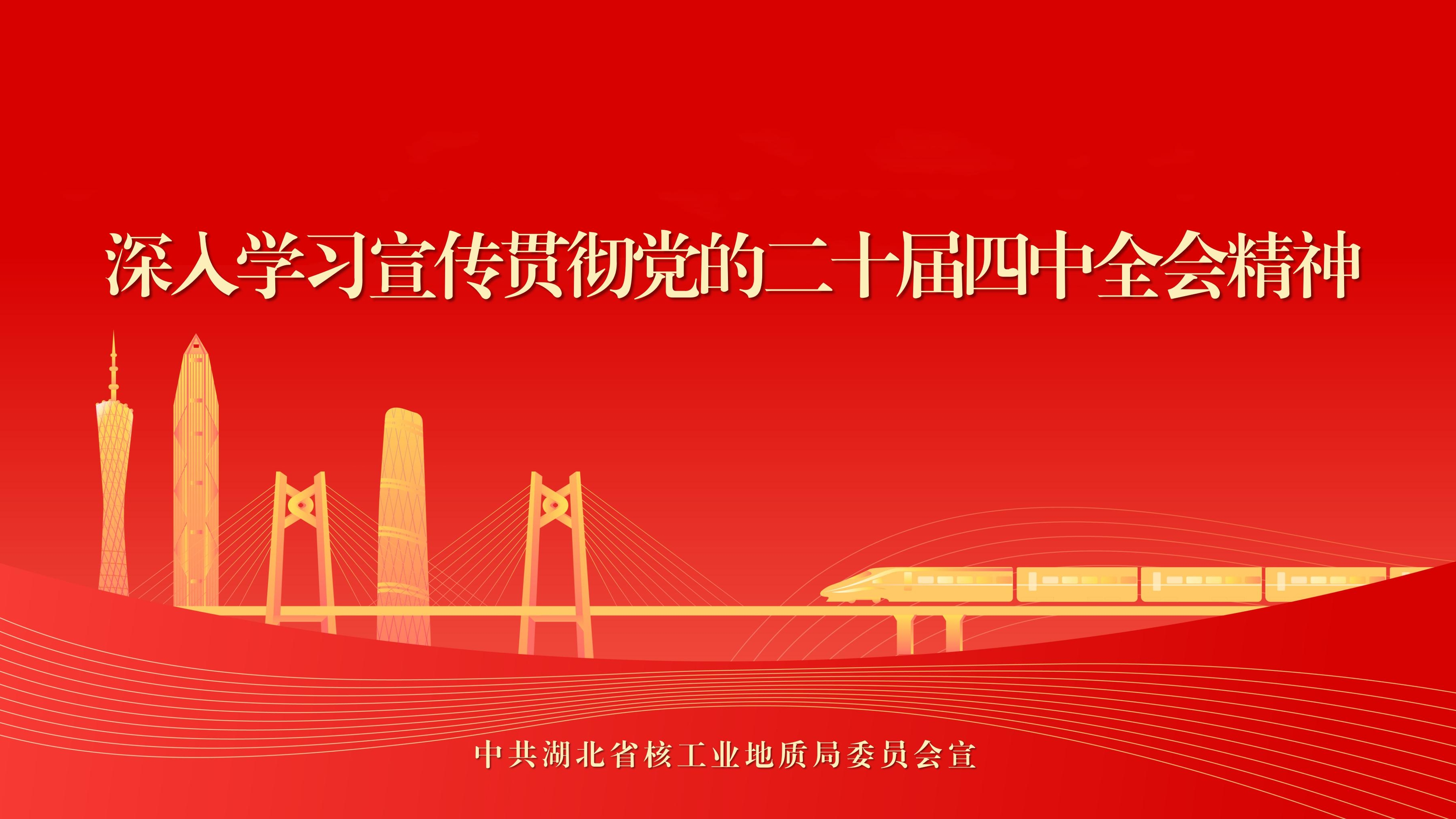 深入学习宣传贯彻党的二十届四中全会精神

中共湖北省核工业地质局委员会宣